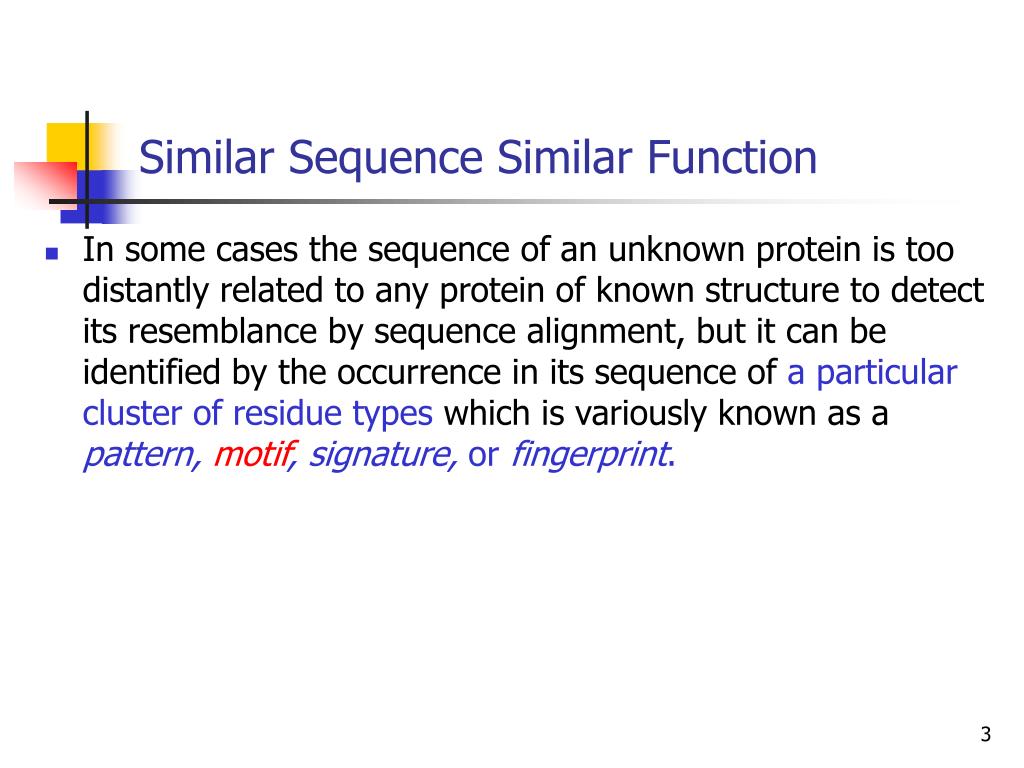 Similar Sequence Similar Function

In some cases the sequence of an unknown protein is too distantly related to any protein of known structure to detect its resemblance by sequence alignment, but it can be identified by the occurrence in its sequence of a particular cluster of residue types which is variously known as a pattern, motif, signature, or fingerprint.

3